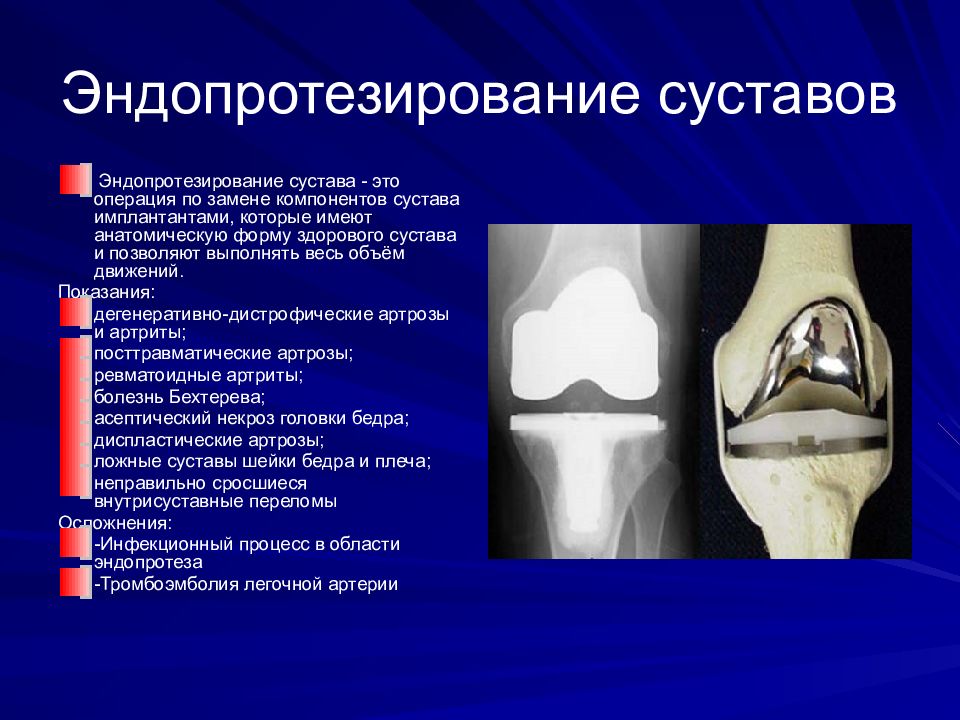 Эндопротезирование суставов

Эндопротезирование сустава - это операция по замене компонентов сустава имплантантами, которые имеют анатомическую форму здорового сустава и позволяют выполнять весь объём движений.

Показания:

дегенеративно-дистрофические артрозы и артриты;

посттравматические артрозы;

ревматоидные артриты;

болезнь Бехтерева;

асептический некроз головки бедра;

диспластические артрозы;

ложные суставы шейки бедра и плеча;

неправильно сросшиеся внутрисуставные переломы

Осложнения:

-Инфекционный процесс в области эндопротеза

-Тромбоэмболия легочной артерии